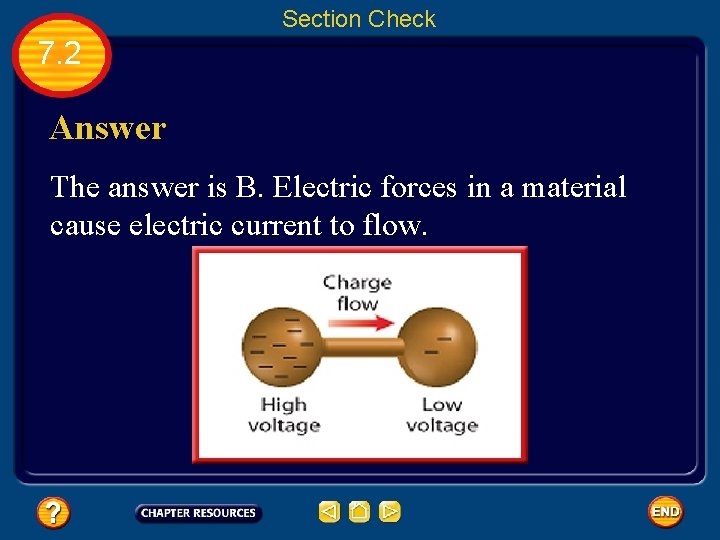 Section Check

7.2

Answer

The answer is B. Electric forces in a material cause electric current to flow.

Charge flow

High voltage

Low voltage

?

CHAPTER RESOURCES

END